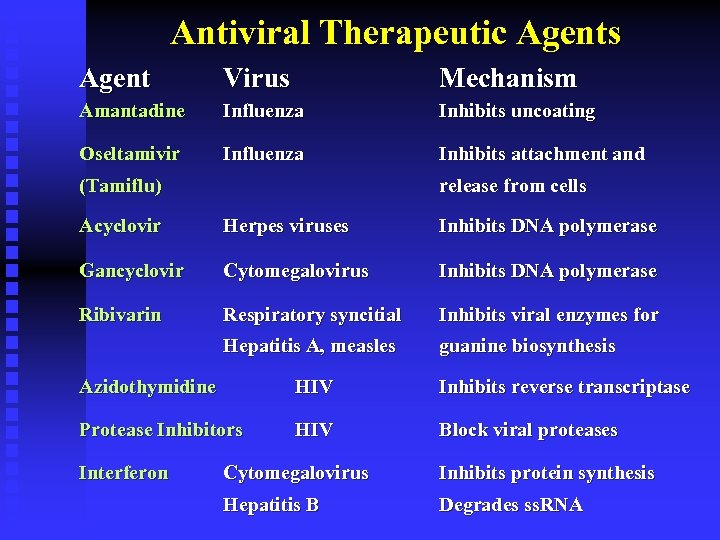 Antiviral Therapeutic Agents

| Agent | Virus | Mechanism |
|---|---|---|
| Amantadine | Influenza | Inhibits uncoating |
| Oseltamivir (Tamiflu) | Influenza | Inhibits attachment and release from cells |
| Acyclovir | Herpes viruses | Inhibits DNA polymerase |
| Gancyclovir | Cytomegalovirus | Inhibits DNA polymerase |
| Ribivarin | Respiratory syncitial Hepatitis A, measles | Inhibits viral enzymes for guanine biosynthesis |
| Azidothymidine | HIV | Inhibits reverse transcriptase |
| Protease Inhibitors | HIV | Block viral proteases |
| Interferon | Cytomegalovirus Hepatitis B | Inhibits protein synthesis Degrades ssRNA |